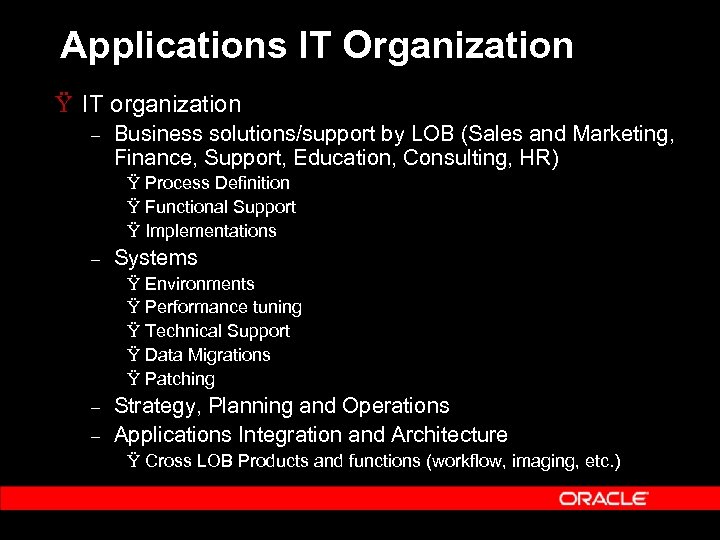 Applications IT Organization

Ÿ IT organization

– Business solutions/support by LOB (Sales and Marketing, Finance, Support, Education, Consulting, HR)

Ÿ Process Definition

Ÿ Functional Support

Ÿ Implementations

– Systems

Ÿ Environments

Ÿ Performance tuning

Ÿ Technical Support

Ÿ Data Migrations

Ÿ Patching

– Strategy, Planning and Operations

– Applications Integration and Architecture

Ÿ Cross LOB Products and functions (workflow, imaging, etc.)

ORACLE